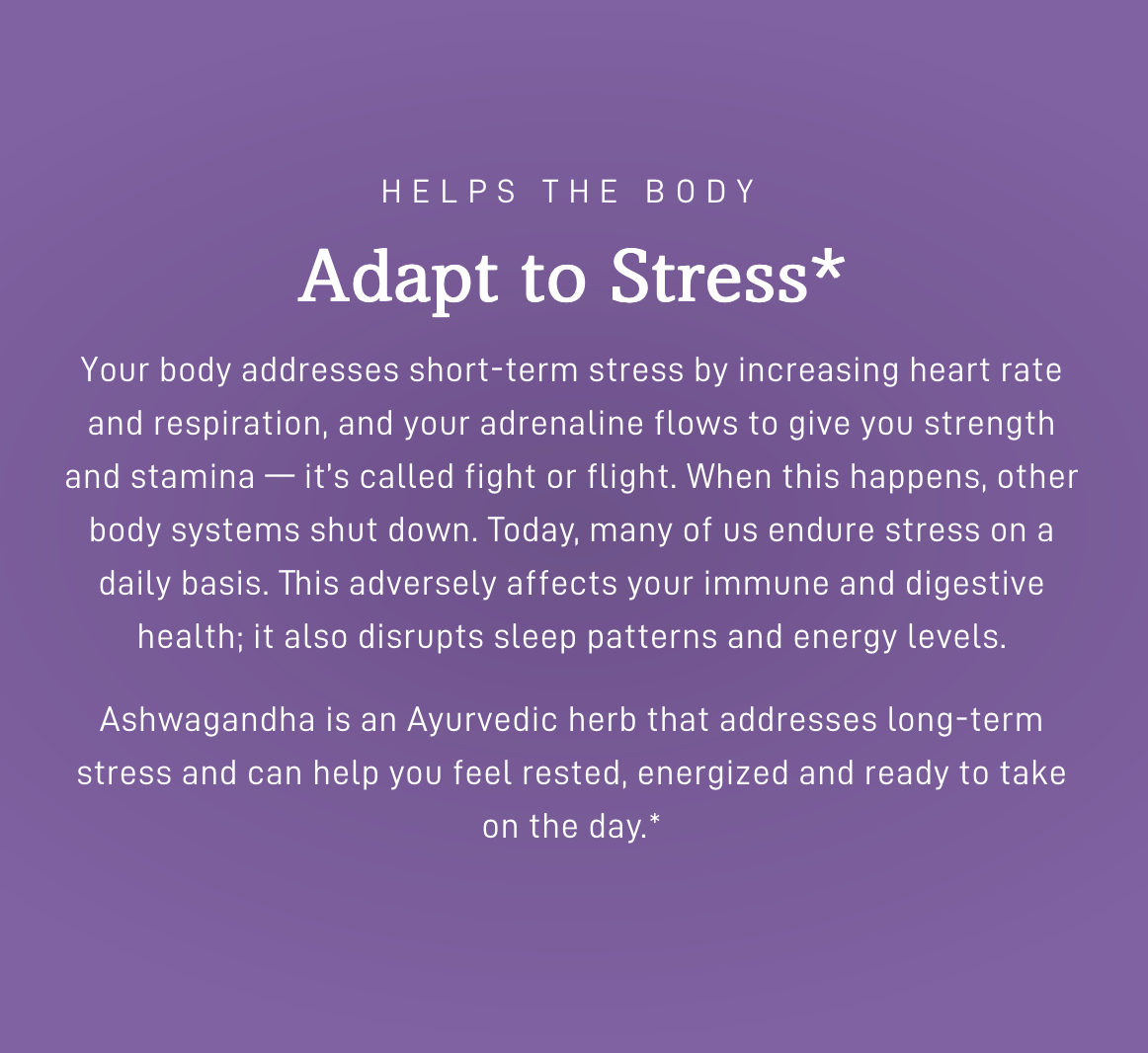 HELPS THE BODY

Adapt to Stress*

Your body addresses short-term stress by increasing heart rate and respiration, and your adrenaline flows to give you strength and stamina — it's called fight or flight. When this happens, other body systems shut down. Today, many of us endure stress on a daily basis. This adversely affects your immune and digestive health; it also disrupts sleep patterns and energy levels.

Ashwagandha is an Ayurvedic herb that addresses long-term stress and can help you feel rested, energized and ready to take on the day.*